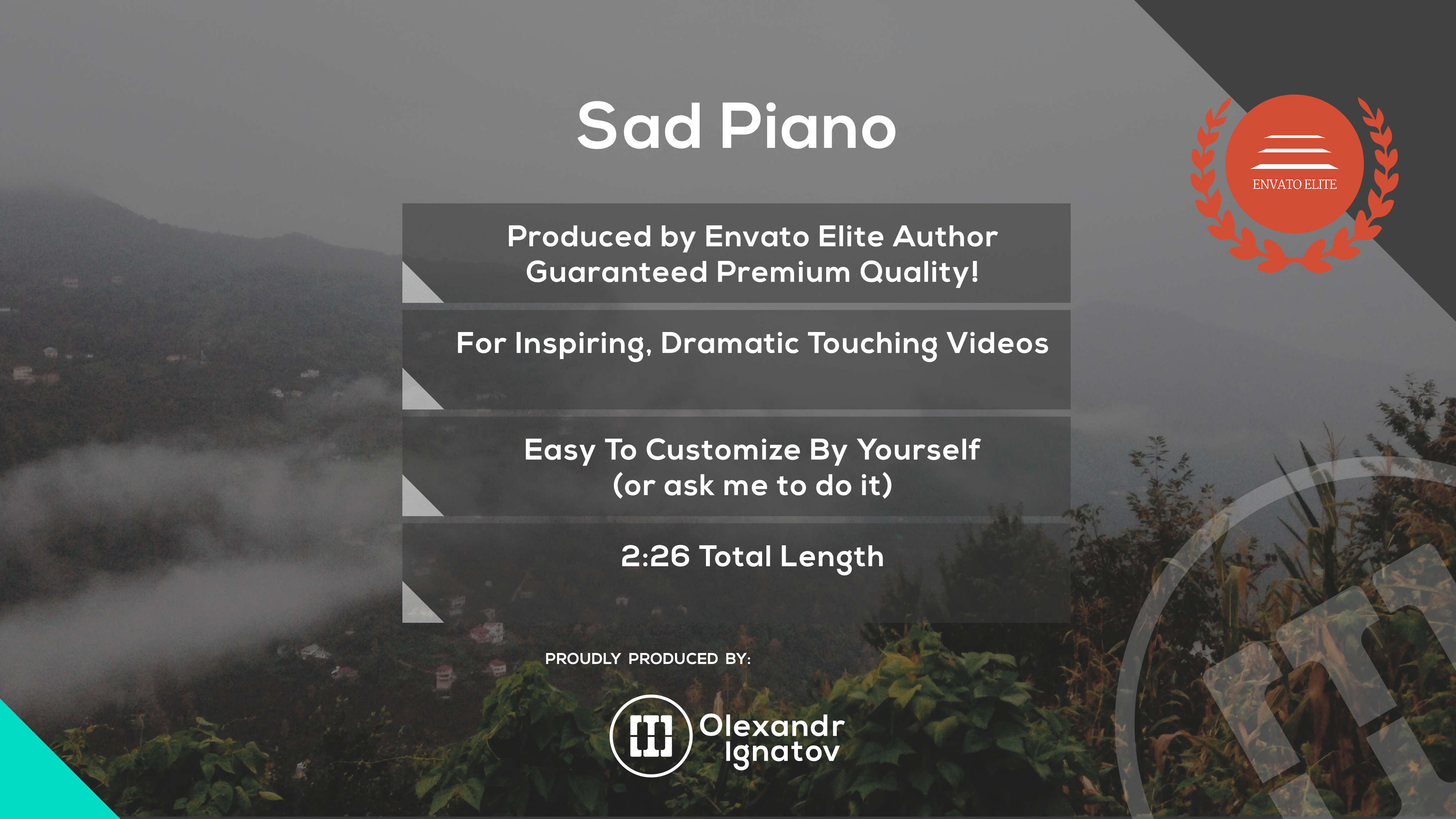 Sad Piano

ENVATO ELITE

Produced by Envato Elite Author
Guaranteed Premium Quality!

For Inspiring, Dramatic Touching Videos

Easy To Customize By Yourself
(or ask me to do it)

2:26 Total Length

PROUDLY PRODUCED BY:

Olexandr
Ignatov